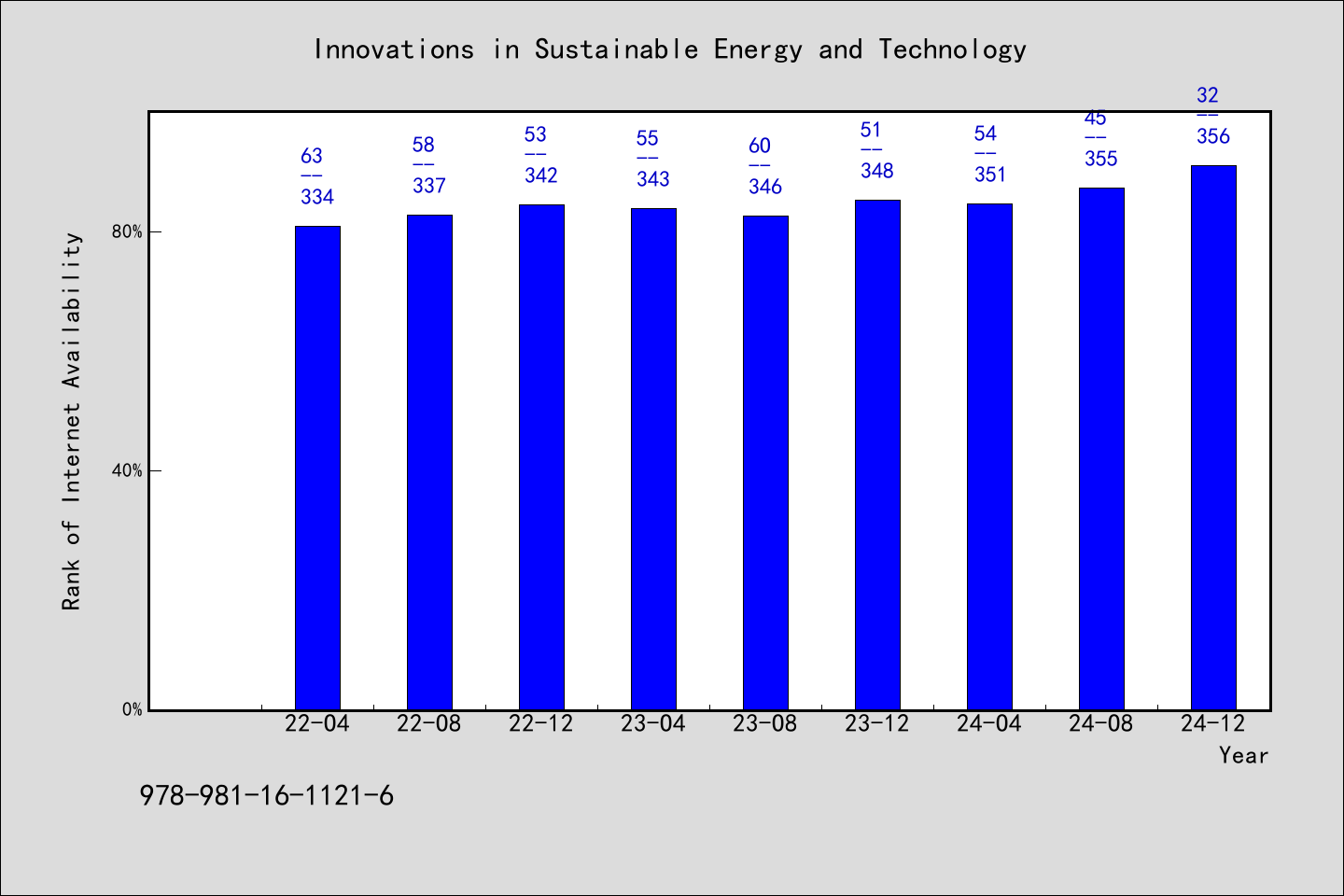 Innovations in Sustainable Energy and Technology

Rank of Internet Availability

80%
40%
0%

63
--
334

58
--
337

53
--
342

55
--
343

60
--
346

51
--
348

54
--
351

45
--
355

32
--
356

22-04
22-08
22-12
23-04
23-08
23-12
24-04
24-08
24-12

Year

978-981-16-1121-6